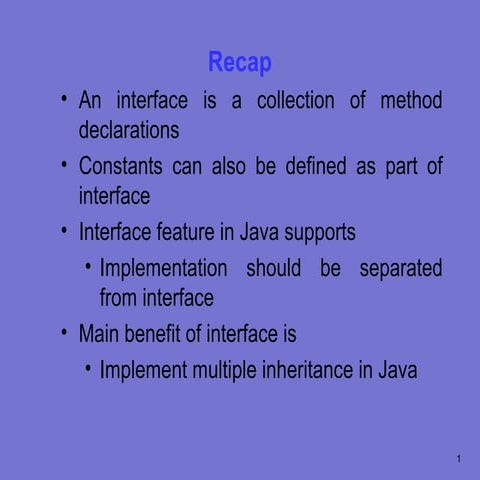 Recap

• An interface is a collection of method declarations

• Constants can also be defined as part of interface

• Interface feature in Java supports

• Implementation should be separated from interface

• Main benefit of interface is

• Implement multiple inheritance in Java

1